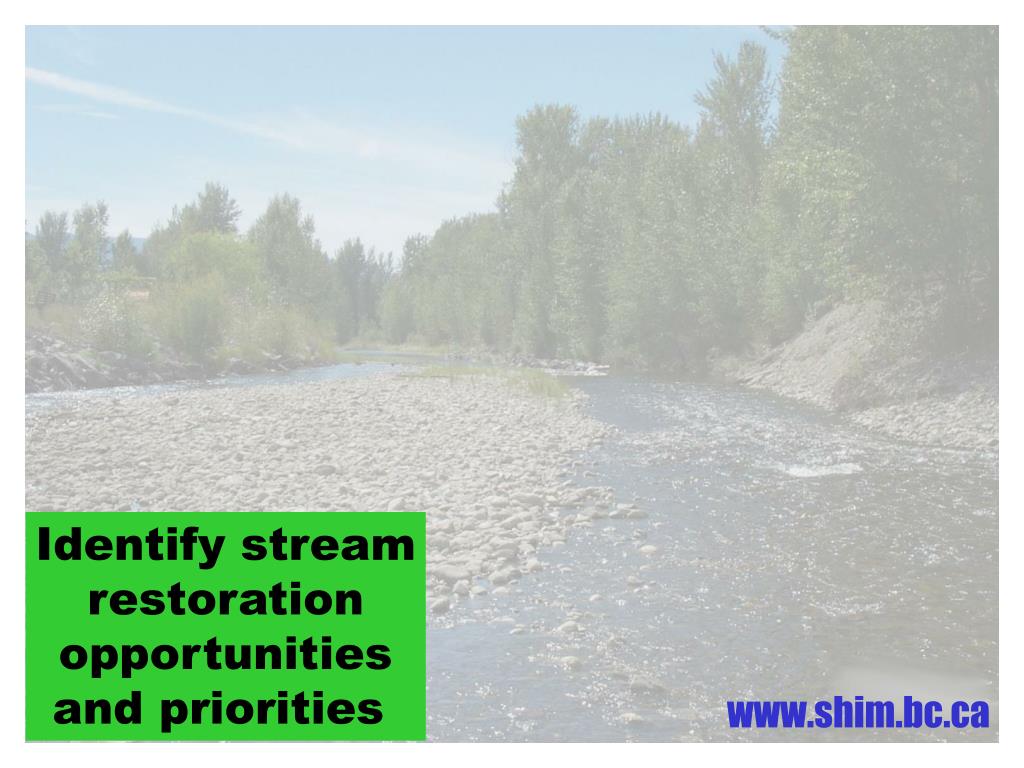 Identify stream restoration opportunities and priorities

www.shim.bc.ca